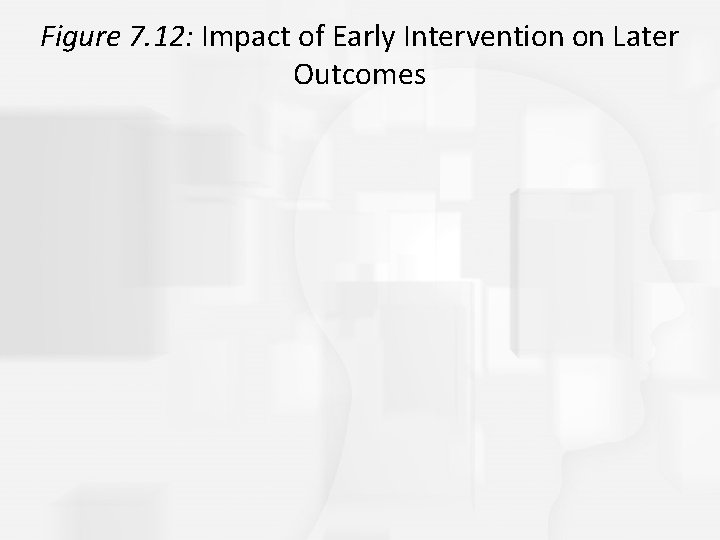 Figure 7.12: Impact of Early Intervention on Later Outcomes